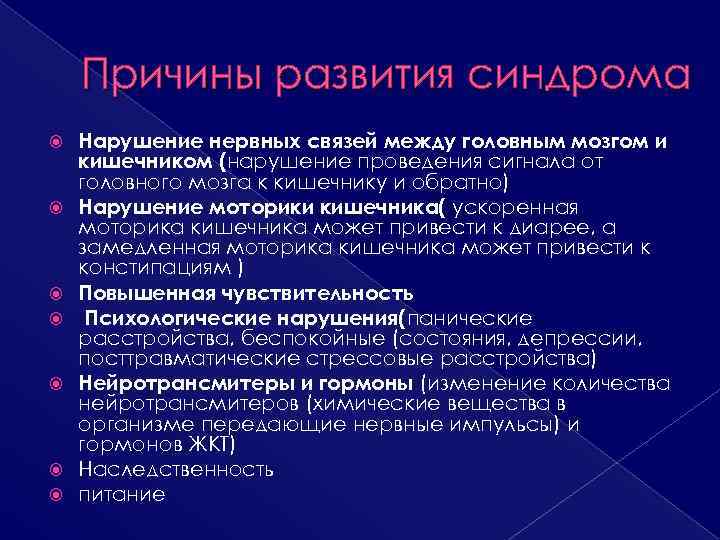 Причины развития синдрома

Нарушение нервных связей между головным мозгом и кишечником (нарушение проведения сигнала от головного мозга к кишечнику и обратно)

Нарушение моторики кишечника( ускоренная моторика кишечника может привести к диарее, а замедленная моторика кишечника может привести к констипациям )

Повышенная чувствительность

Психологические нарушения(панические расстройства, беспокойные (состояния, депрессии, посттравматические стрессовые расстройства)

Нейротрансмитеры и гормоны (изменение количества нейротрансмитеров (химические вещества в организме передающие нервные импульсы) и гормонов ЖКТ)

Наследственность

питание